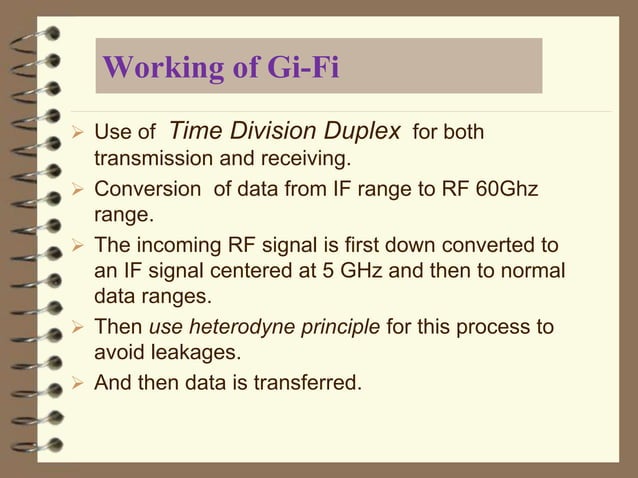 Working of Gi-Fi

➢ Use of Time Division Duplex for both transmission and receiving.

➢ Conversion of data from IF range to RF 60Ghz range.

➢ The incoming RF signal is first down converted to an IF signal centered at 5 GHz and then to normal data ranges.

➢ Then use heterodyne principle for this process to avoid leakages.

➢ And then data is transferred.